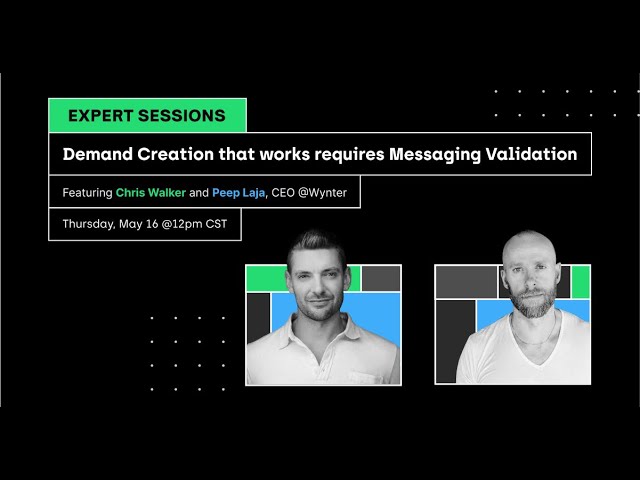 EXPERT SESSIONS

Demand Creation that works requires Messaging Validation

Featuring Chris Walker and Peep Laja, CEO @Wynter

Thursday, May 16 @12pm CST